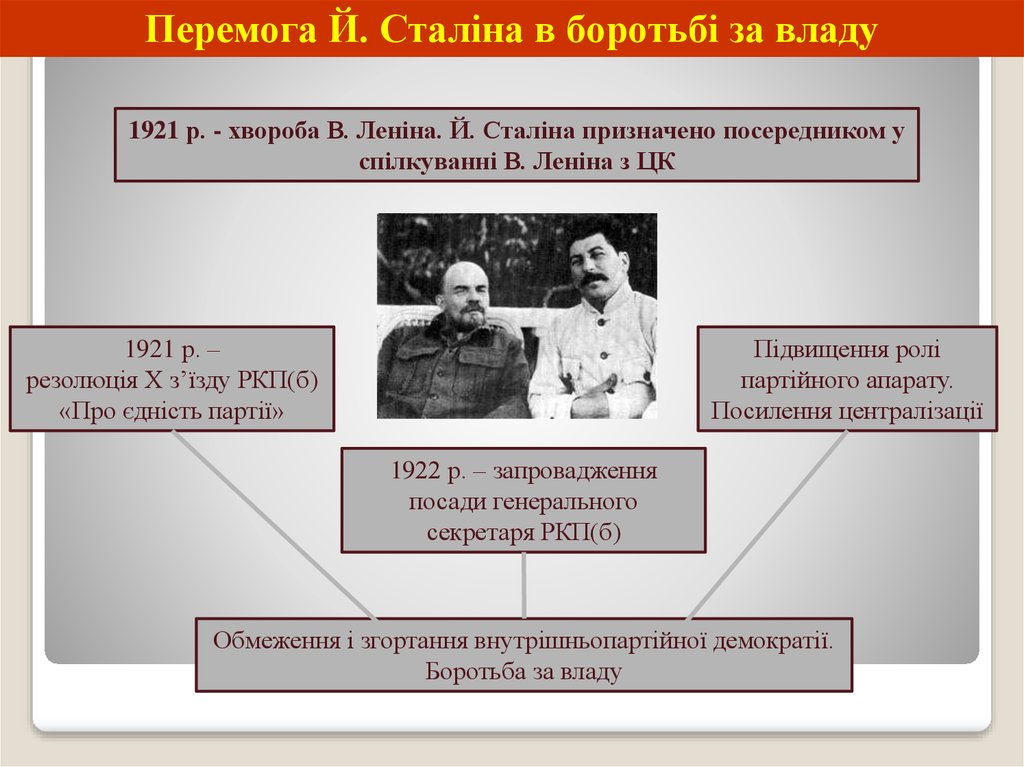 Перемога Й. Сталіна в боротьбі за владу

1921 р. - хвороба В. Леніна. Й. Сталіна призначено посередником у спілкуванні В. Леніна з ЦК

1921 р. – резолюція Х з’їзду РКП(б) «Про єдність партії»

Підвищення ролі партійного апарату. Посилення централізації

1922 р. – запровадження посади генерального секретаря РКП(б)

Обмеження і згортання внутрішньопартійної демократії. Боротьба за владу